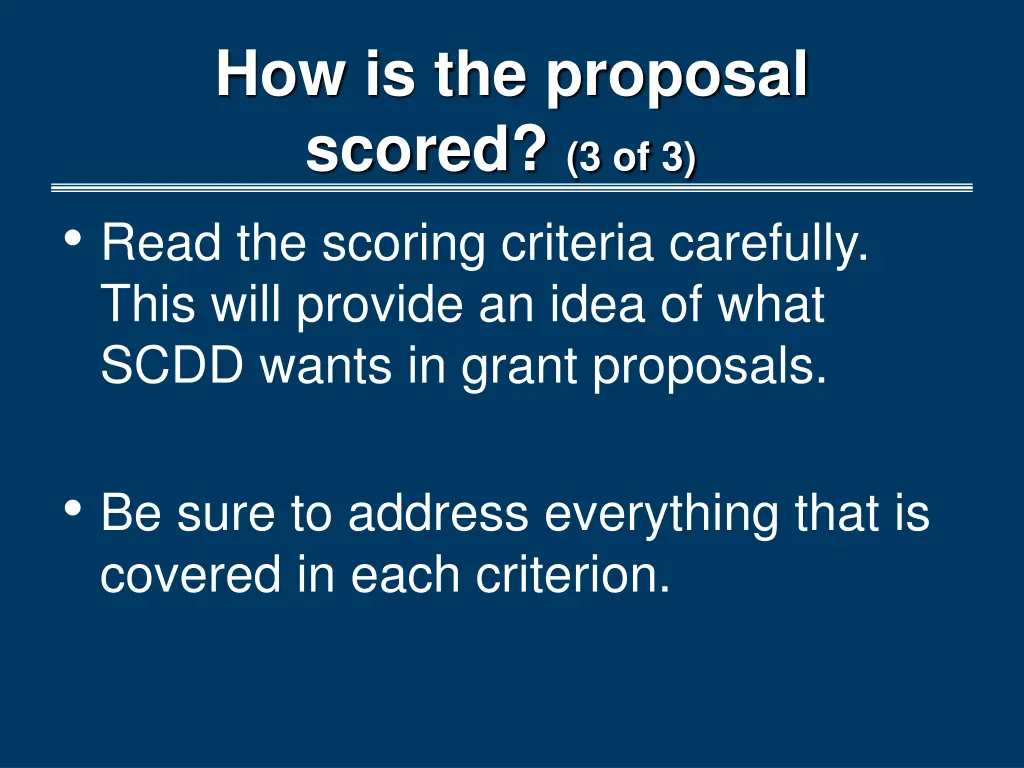 How is the proposal scored? (3 of 3)

• Read the scoring criteria carefully. This will provide an idea of what SCDD wants in grant proposals.

• Be sure to address everything that is covered in each criterion.